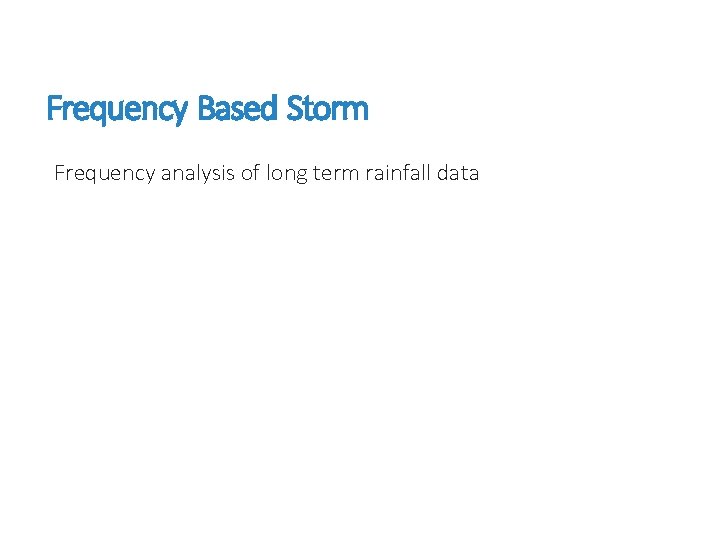 Frequency Based Storm

Frequency analysis of long term rainfall data